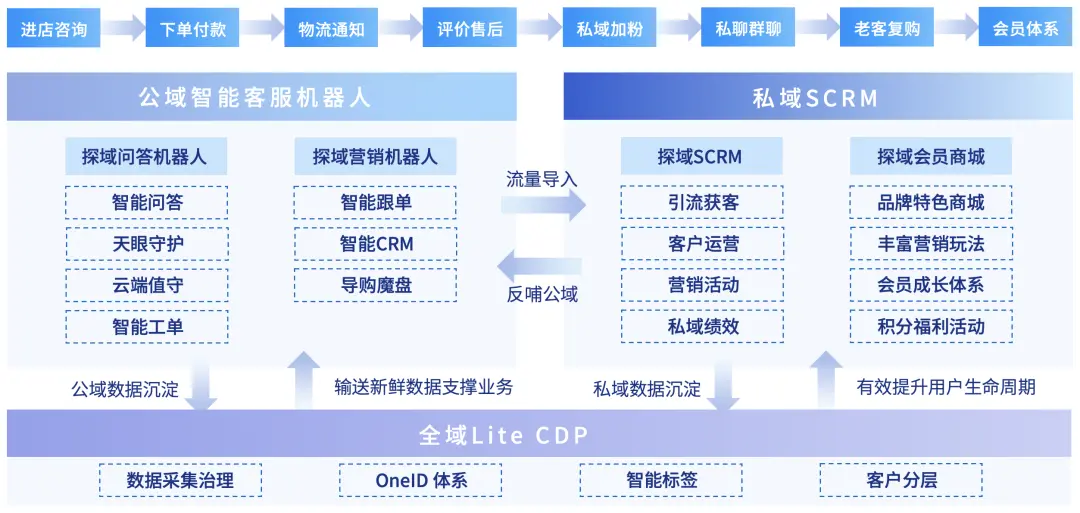 进店咨询
下单付款
物流通知
评价售后
私域加粉
私聊群聊
老客复购
会员体系

公域智能客服机器人

探域问答机器人
智能问答
天眼守护
云端值守
智能工单

探域营销机器人
智能跟单
智能CRM
导购魔盘

流量导入
反哺公域

私域SCRM

探域SCRM
引流获客
客户运营
营销活动
私域绩效

探域会员商城
品牌特色商城
丰富营销玩法
会员成长体系
积分福利活动

公域数据沉淀
输送新鲜数据支撑业务
私域数据沉淀
有效提升用户生命周期

全域Lite CDP
数据采集治理
OneID 体系
智能标签
客户分层